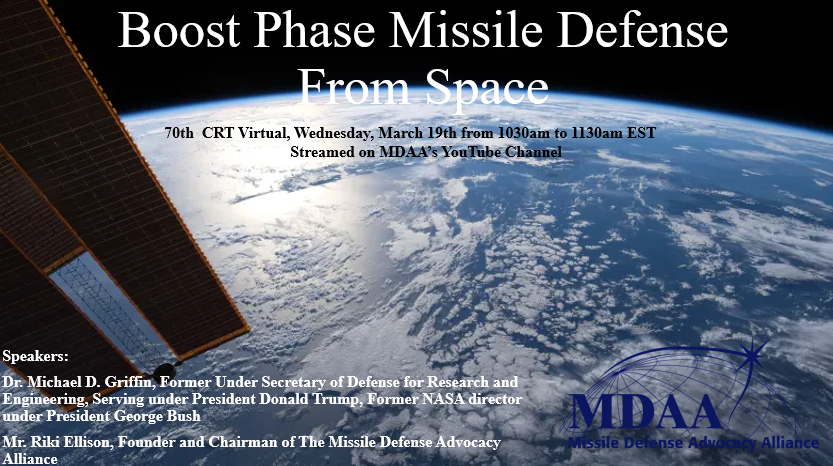 Boost Phase Missile Defense From Space

70th CRT Virtual, Wednesday, March 19th from 1030am to 1130am EST
Streamed on MDAA's YouTube Channel

Speakers:

Dr. Michael D. Griffin, Former Under Secretary of Defense for Research and Engineering, Serving under President Donald Trump, Former NASA director under President George Bush

Mr. Riki Ellison, Founder and Chairman of The Missile Defense Advocacy Alliance

MDAA
Missile Defense Advocacy Alliance